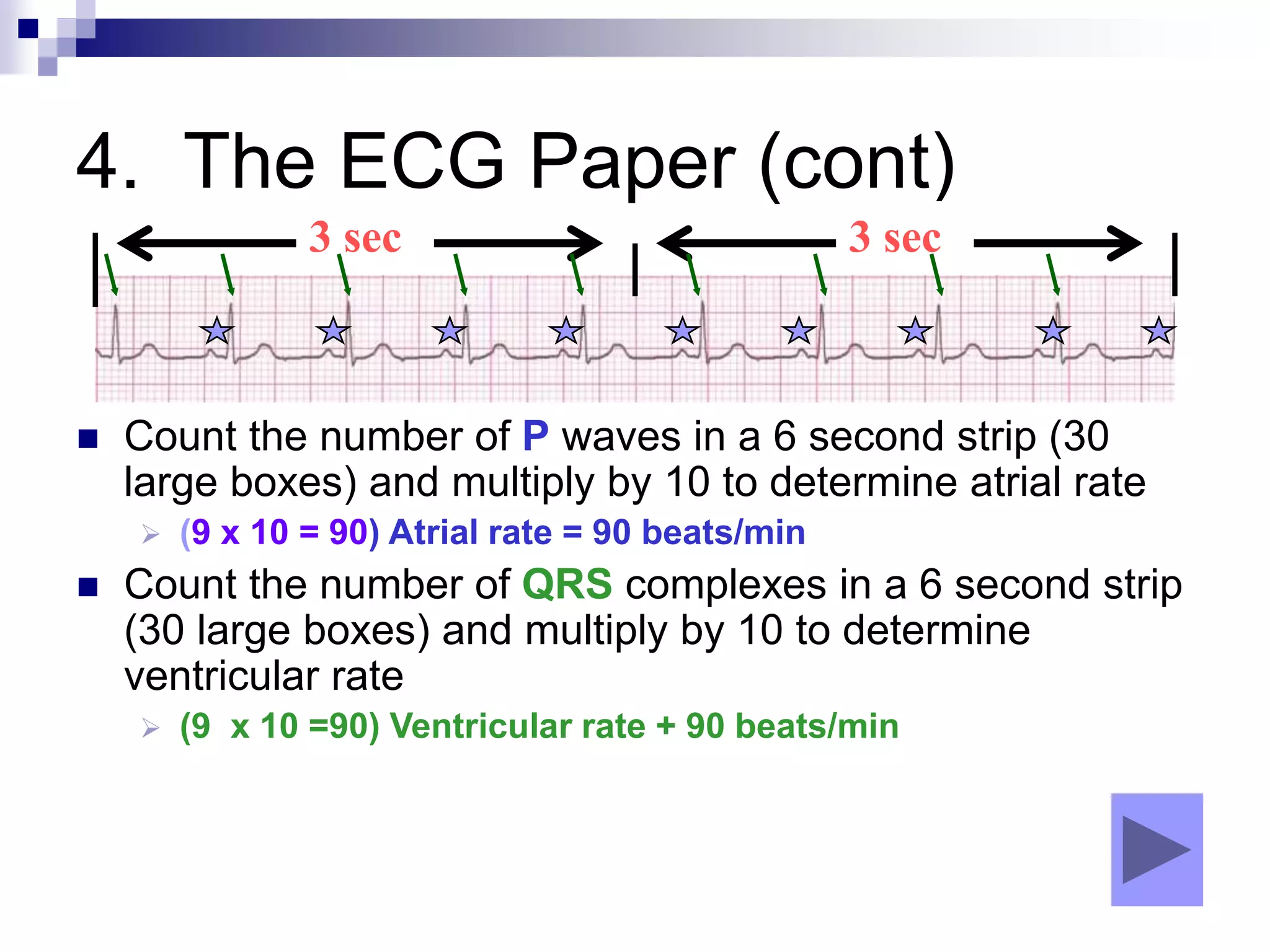 4. The ECG Paper (cont)

3 sec

3 sec

Count the number of P waves in a 6 second strip (30 large boxes) and multiply by 10 to determine atrial rate

(9 x 10 = 90) Atrial rate = 90 beats/min

Count the number of QRS complexes in a 6 second strip (30 large boxes) and multiply by 10 to determine ventricular rate

(9 x 10 =90) Ventricular rate + 90 beats/min